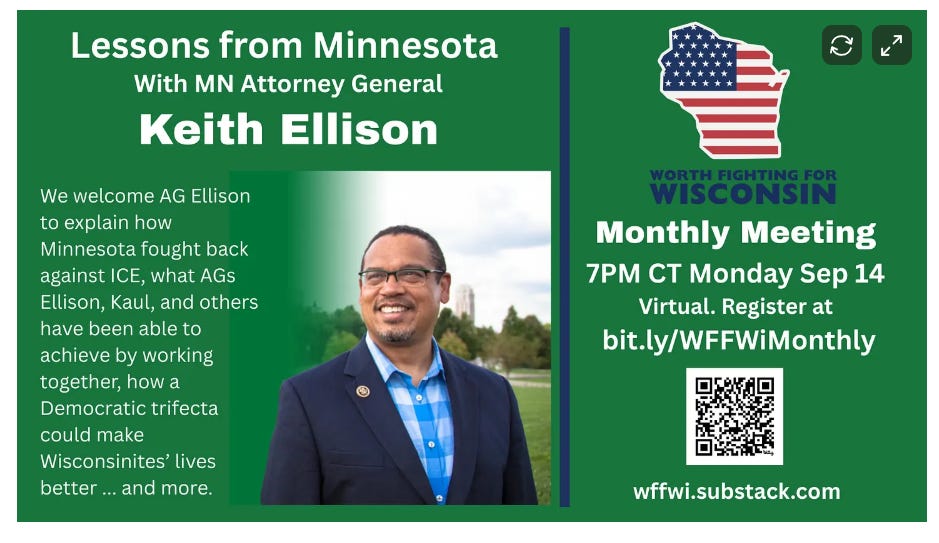 Lessons from Minnesota
With MN Attorney General
Keith Ellison

We welcome AG Ellison to explain how Minnesota fought back against ICE, what AGs Ellison, Kaul, and others have been able to achieve by working together, how a Democratic trifecta could make Wisconsinites' lives better ... and more.

WORTH FIGHTING FOR
WISCONSIN

Monthly Meeting
7PM CT Monday Sep 14
Virtual. Register at
bit.ly/WFFWiMonthly

wffwi.substack.com